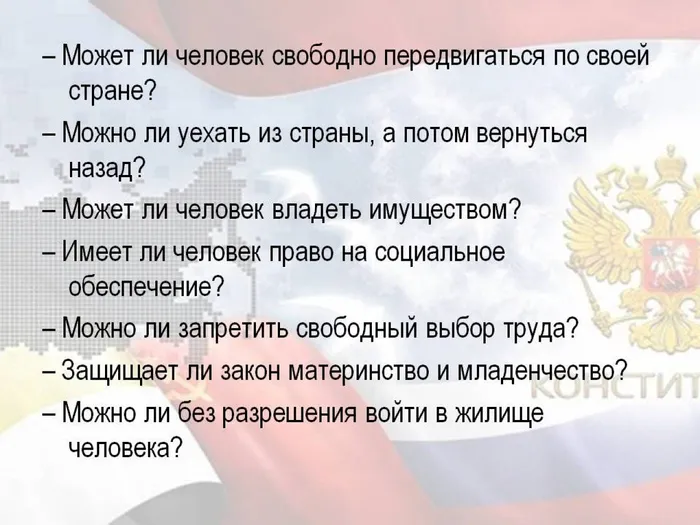 – Может ли человек свободно передвигаться по своей стране?

– Можно ли уехать из страны, а потом вернуться назад?

– Может ли человек владеть имуществом?

– Имеет ли человек право на социальное обеспечение?

– Можно ли запретить свободный выбор труда?

– Защищает ли закон материнство и младенчество?

– Можно ли без разрешения войти в жилище человека?

КОНСТИТ